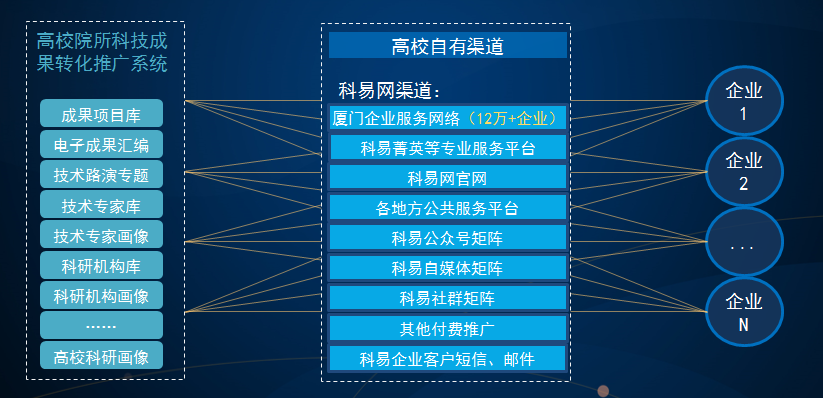 高校院所科技成果转化推广系统

成果项目库

电子成果汇编

技术路演专题

技术专家库

技术专家画像

科研机构库

科研机构画像

……

高校科研画像

高校自有渠道

科易网渠道：

厦门企业服务网络（12万+企业）

科易菁英等专业服务平台

科易网官网

各地方公共服务平台

科易公众号矩阵

科易自媒体矩阵

科易社群矩阵

其他付费推广

科易企业客户短信、邮件

企业
1

企业
2

...

企业
N